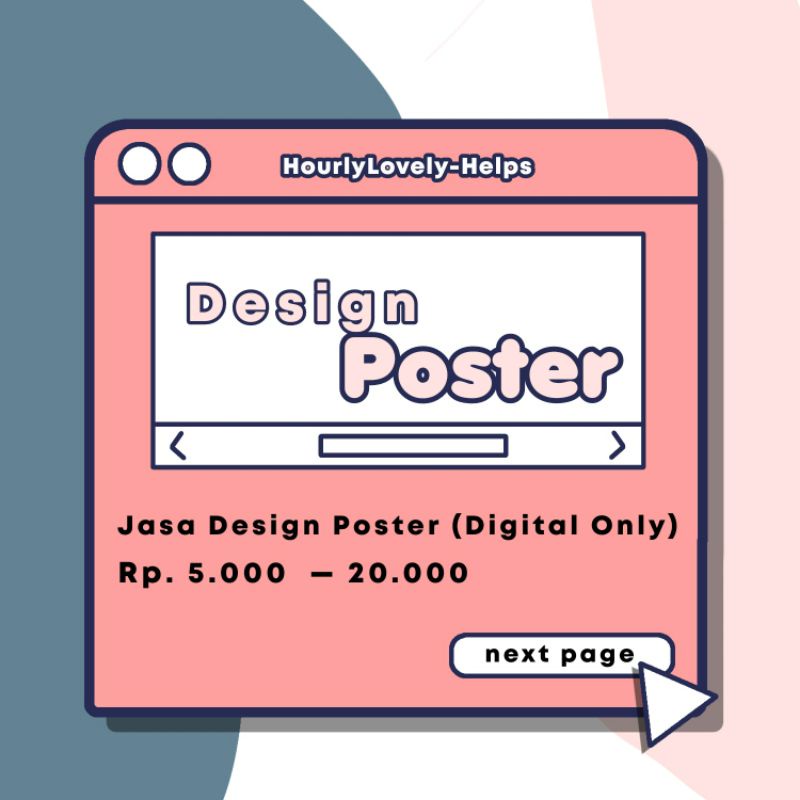 HourlyLovely-Helps

Design
Poster

Jasa Design Poster (Digital Only)
Rp. 5.000 — 20.000

next page